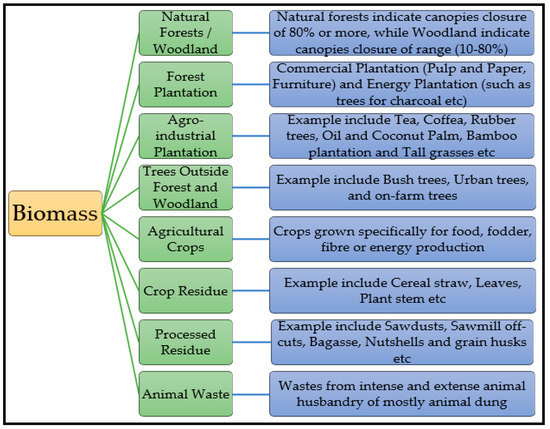 Biomass

Natural Forests / Woodland

Natural forests indicate canopies closure of 80% or more, while Woodland indicate canopies closure of range (10-80%)

Forest Plantation

Commercial Plantation (Pulp and Paper, Furniture) and Energy Plantation (such as trees for charcoal etc)

Agro-industrial Plantation

Example include Tea, Coffea, Rubber trees, Oil and Coconut Palm, Bamboo plantation and Tall grasses etc

Trees Outside Forest and Woodland

Example include Bush trees, Urban trees, and on-farm trees

Agricultural Crops

Crops grown specifically for food, fodder, fibre or energy production

Crop Residue

Example include Cereal straw, Leaves, Plant stem etc

Processed Residue

Example include Sawdusts, Sawmill off-cuts, Bagasse, Nutshells and grain husks etc

Animal Waste

Wastes from intense and extense animal husbandry of mostly animal dung